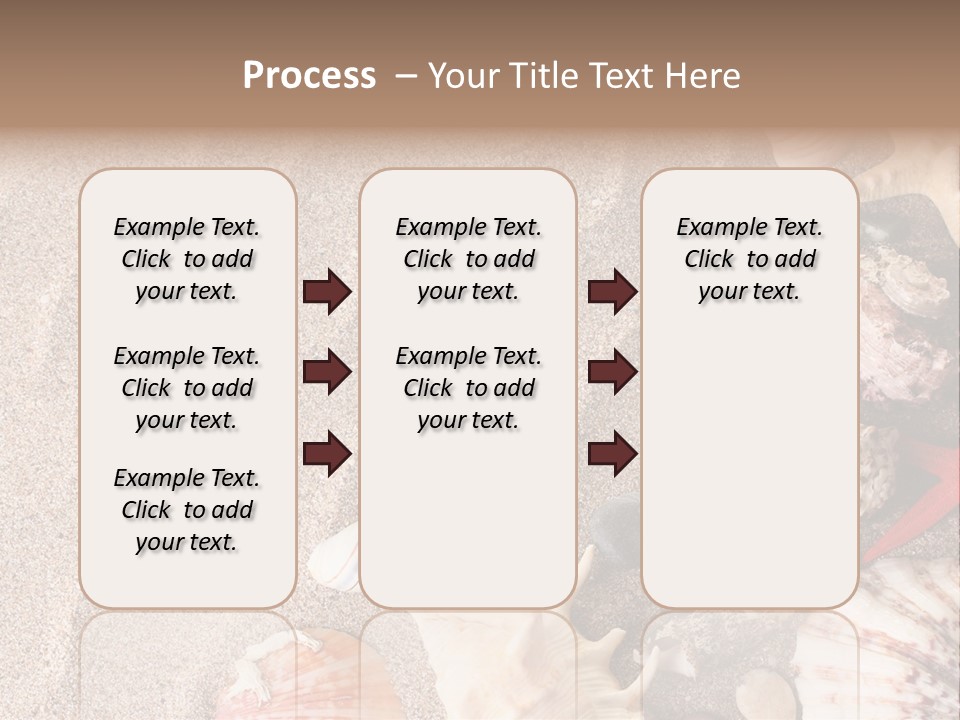 Process – Your Title Text Here

Example Text. Click to add your text.

Example Text. Click to add your text.

Example Text. Click to add your text.

Example Text. Click to add your text.

Example Text. Click to add your text.

Example Text. Click to add your text.